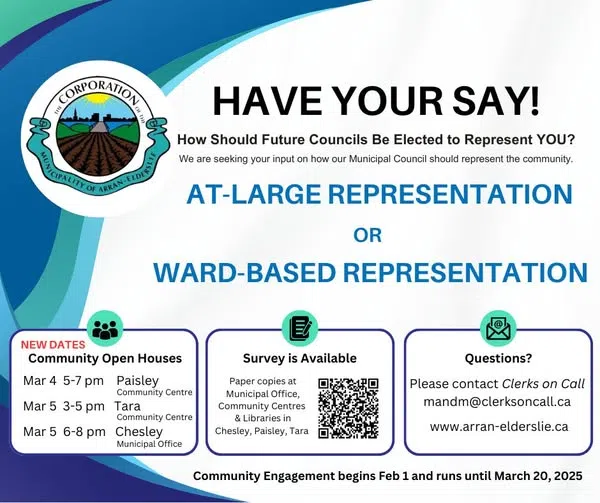 THE CORPORATION OF THE MUNICIPALITY OF ARRAN-ELDERSLIE

HAVE YOUR SAY!

How Should Future Councils Be Elected to Represent YOU?

We are seeking your input on how our Municipal Council should represent the community.

AT-LARGE REPRESENTATION

OR

WARD-BASED REPRESENTATION

NEW DATES
Community Open Houses

Mar 4 5-7 pm Paisley Community Centre
Mar 5 3-5 pm Tara Community Centre
Mar 5 6-8 pm Chesley Municipal Office

Survey is Available

Paper copies at Municipal Office, Community Centres & Libraries in Chesley, Paisley, Tara

Questions?

Please contact Clerks on Call
mandm@clerksoncall.ca
www.arran-elderslie.ca

Community Engagement begins Feb 1 and runs until March 20, 2025